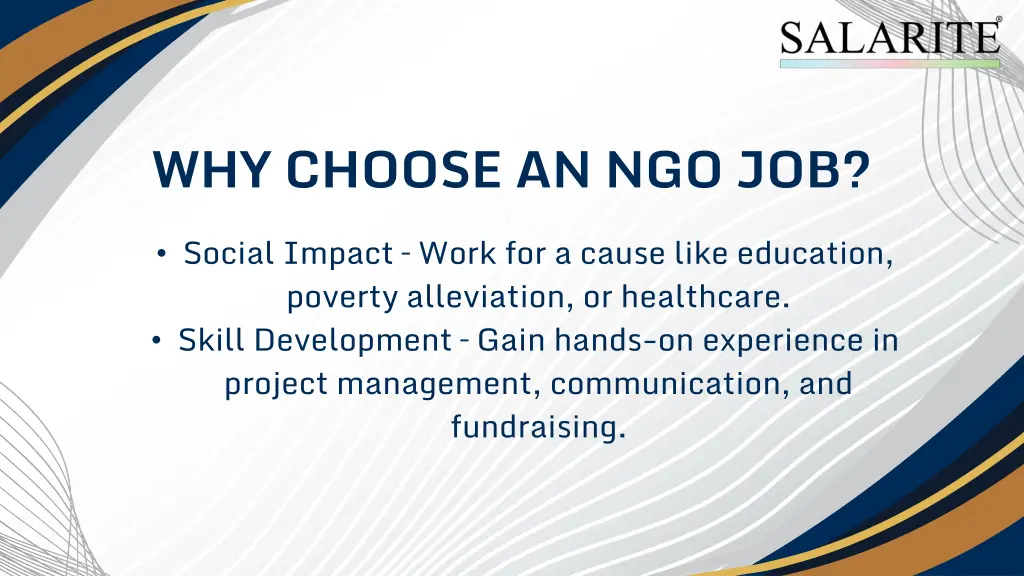 SALARITE®

WHY CHOOSE AN NGO JOB?

• Social Impact - Work for a cause like education, poverty alleviation, or healthcare.
• Skill Development - Gain hands-on experience in project management, communication, and fundraising.